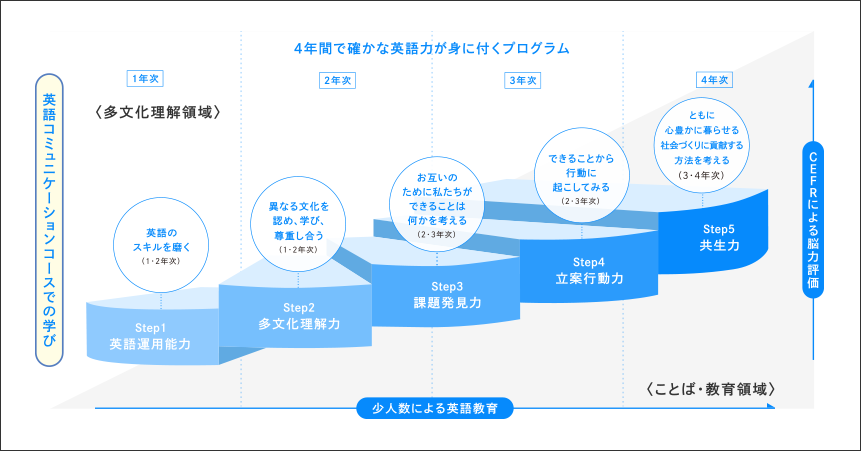 4年間で確かな英語力が身に付くプログラム

英語コミュニケーションコースでの学び

1年次

2年次

3年次

4年次

〈多文化理解領域〉

英語のスキルを磨く
（1・2年次）

異なる文化を認め、学び、尊重し合う
（1・2年次）

お互いのために私たちができることは何かを考える
（2・3年次）

できることから行動に起こしてみる
（2・3年次）

ともに心豊かに暮らせる社会づくりに貢献する方法を考える
（3・4年次）

Step1
英語運用能力

Step2
多文化理解力

Step3
課題発見力

Step4
立案行動力

Step5
共生力

CEFRによる脳力評価

〈ことば・教育領域〉

少人数による英語教育